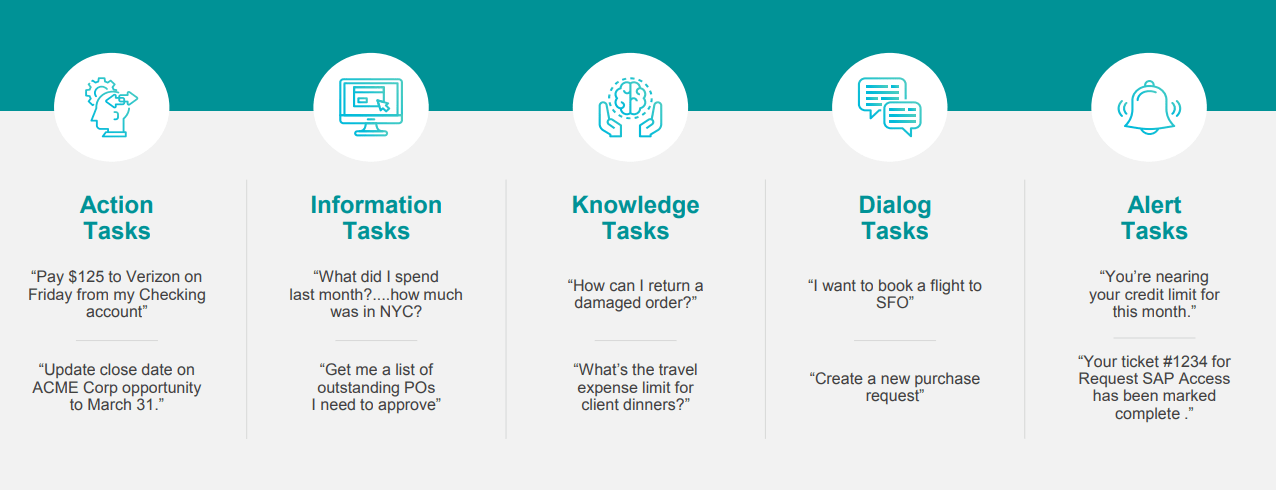 Action Tasks

“Pay $125 to Verizon on Friday from my Checking account”

“Update close date on ACME Corp opportunity to March 31.”

Information Tasks

“What did I spend last month?....how much was in NYC?

“Get me a list of outstanding POs I need to approve”

Knowledge Tasks

“How can I return a damaged order?”

“What’s the travel expense limit for client dinners?”

Dialog Tasks

“I want to book a flight to SFO”

“Create a new purchase request”

Alert Tasks

“You’re nearing your credit limit for this month.”

“Your ticket #1234 for Request SAP Access has been marked complete .”